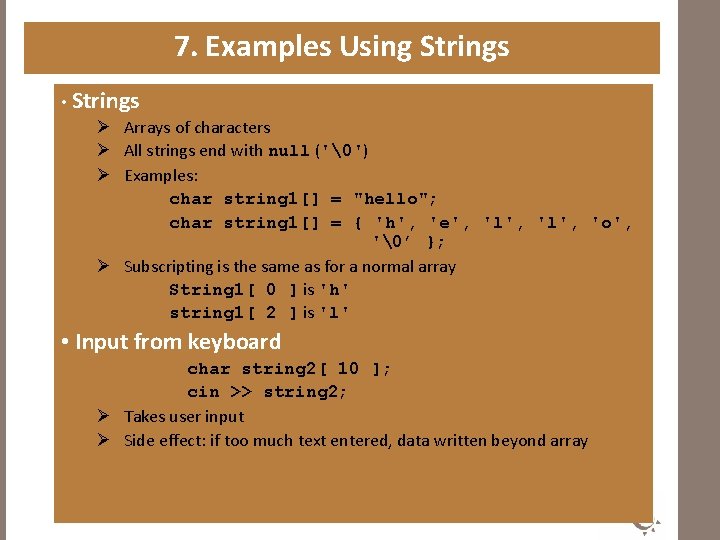 7. Examples Using Strings

• Strings
➢ Arrays of characters
➢ All strings end with null ('\0')
➢ Examples:
char string1[] = "hello";
char string1[] = { 'h', 'e', 'l', 'l', 'o', '\0' };
➢ Subscripting is the same as for a normal array
String1[ 0 ] is 'h'
string1[ 2 ] is 'l'

• Input from keyboard
char string2[ 10 ];
cin >> string2;
➢ Takes user input
➢ Side effect: if too much text entered, data written beyond array